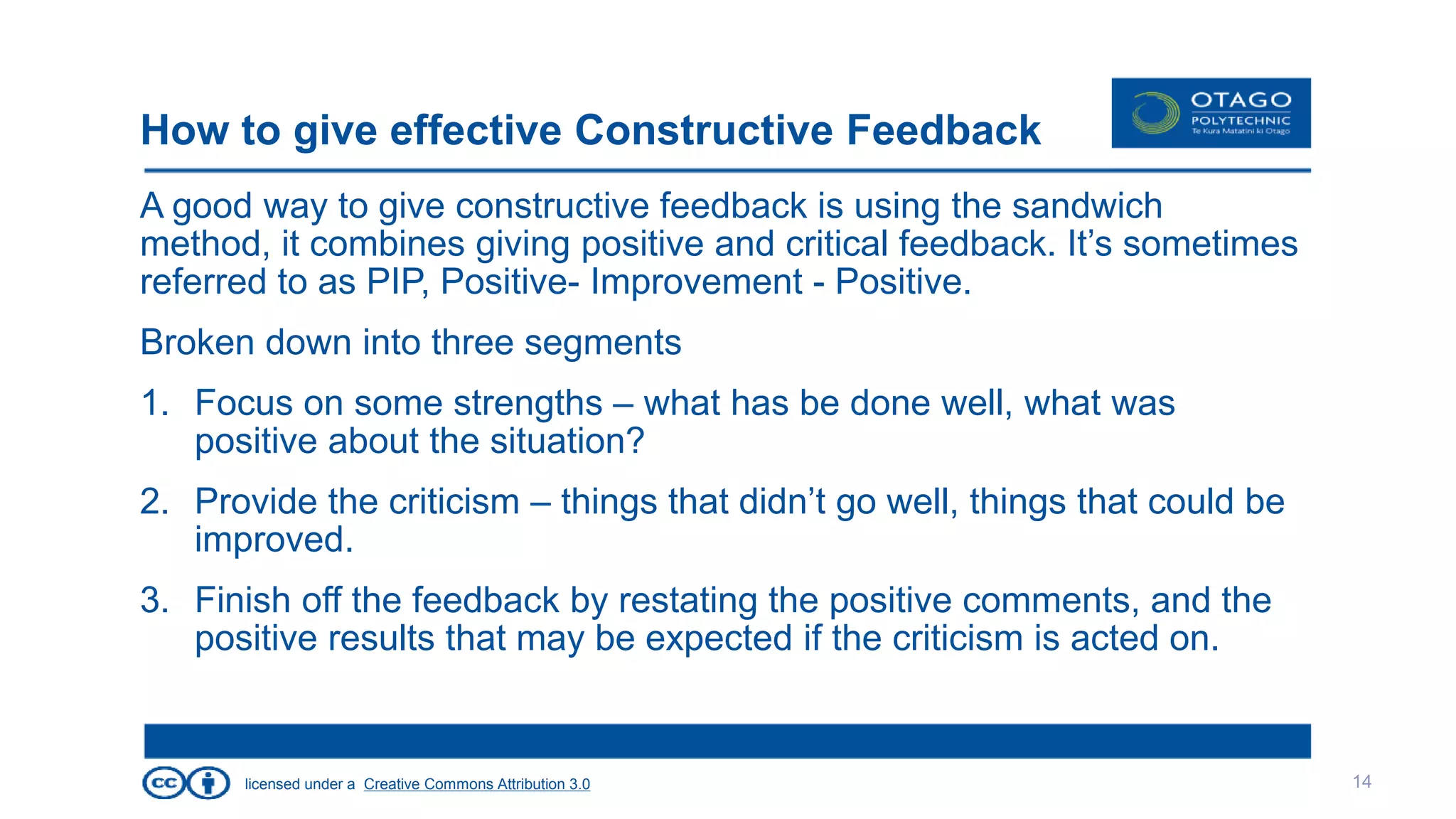 How to give effective Constructive Feedback

OTAGO
POLYTECHNIC
Te Kura Matatini ki Otago

A good way to give constructive feedback is using the sandwich method, it combines giving positive and critical feedback. It's sometimes referred to as PIP, Positive- Improvement - Positive.

Broken down into three segments

1. Focus on some strengths – what has be done well, what was positive about the situation?

2. Provide the criticism – things that didn't go well, things that could be improved.

3. Finish off the feedback by restating the positive comments, and the positive results that may be expected if the criticism is acted on.

cc licensed under a Creative Commons Attribution 3.0

14